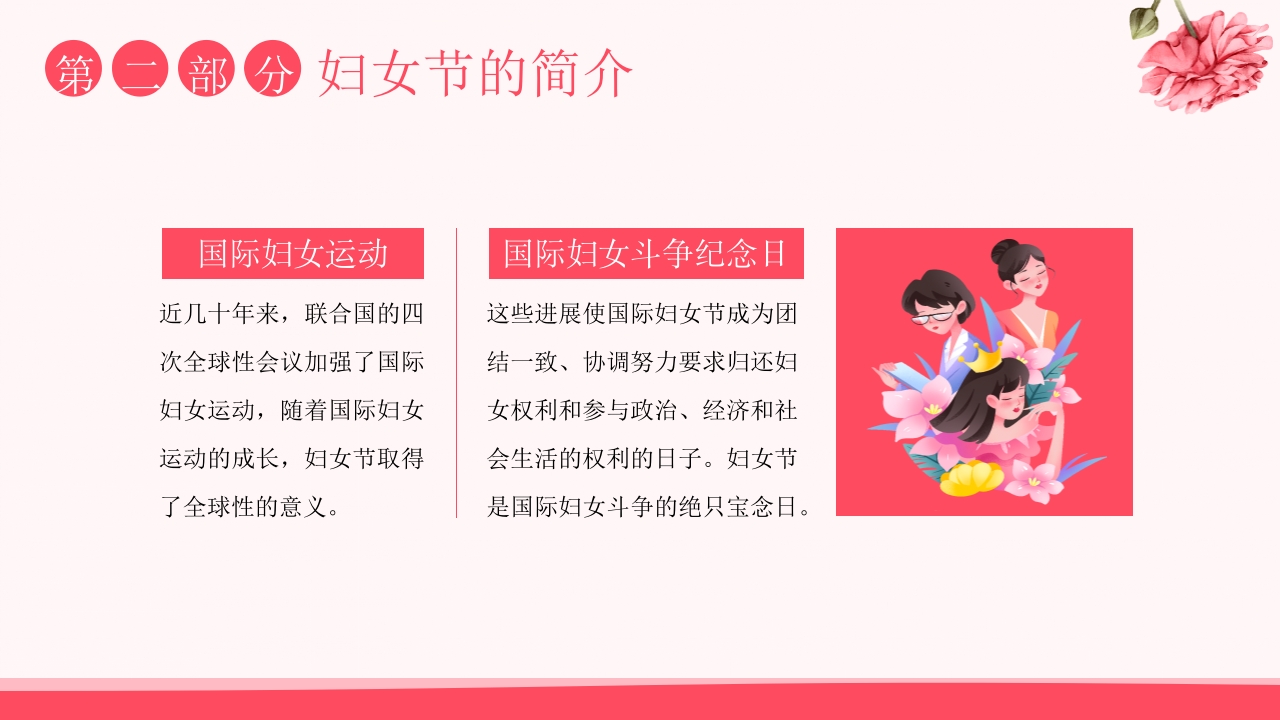 第二部分 妇女节的简介

国际妇女运动

近几十年来，联合国的四次全球性会议加强了国际妇女运动，随着国际妇女运动的成长，妇女节取得了全球性的意义。

国际妇女斗争纪念日

这些进展使国际妇女节成为团结一致、协调努力要求归还妇女权利和参与政治、经济和社会生活的权利的日子。妇女节是国际妇女斗争的绝只宝念日。